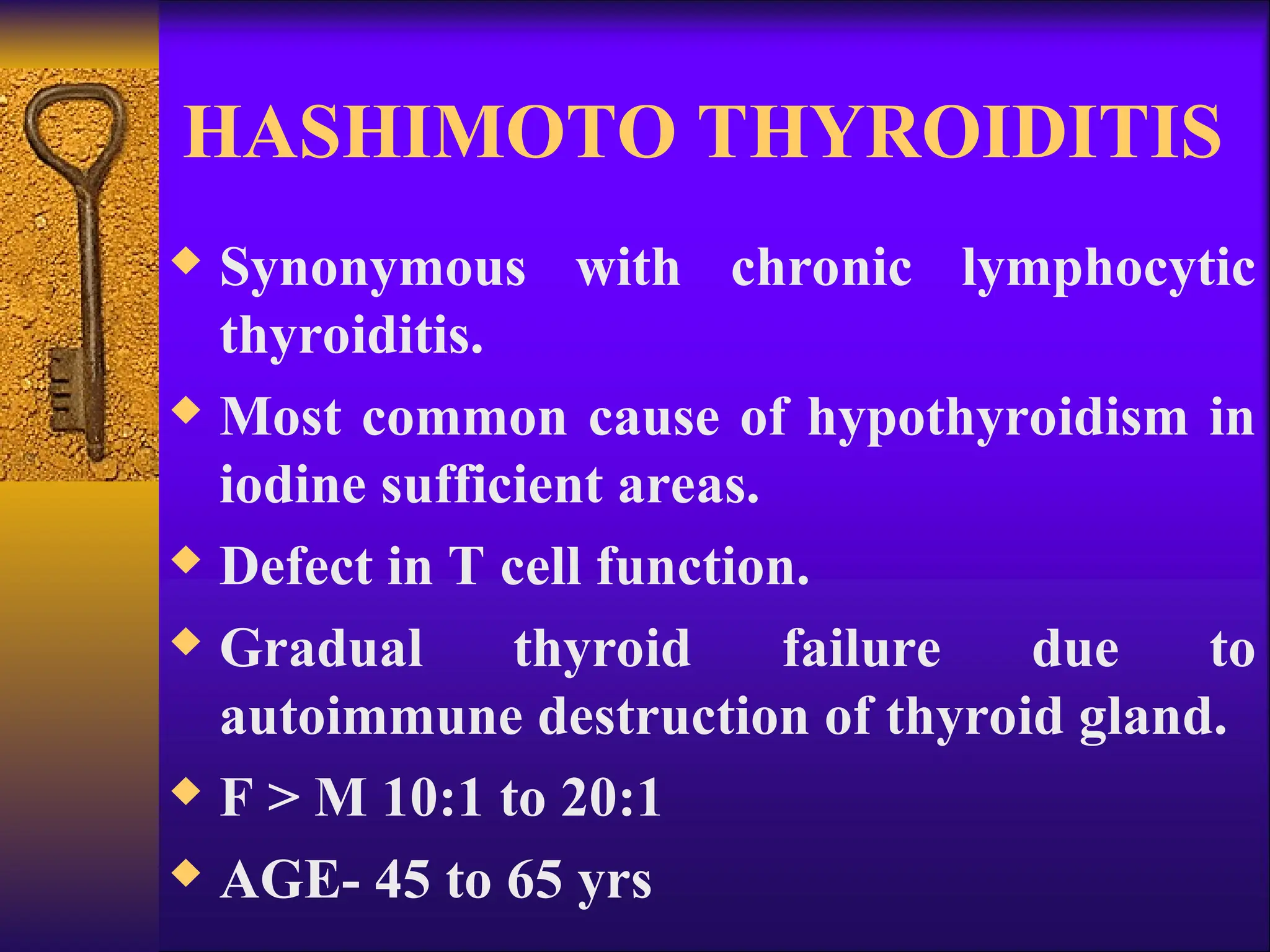 HASHIMOTO THYROIDITIS

◆ Synonymous with chronic lymphocytic thyroiditis.

◆ Most common cause of hypothyroidism in iodine sufficient areas.

◆ Defect in T cell function.

◆ Gradual thyroid failure due to autoimmune destruction of thyroid gland.

◆ F > M 10:1 to 20:1

◆ AGE- 45 to 65 yrs